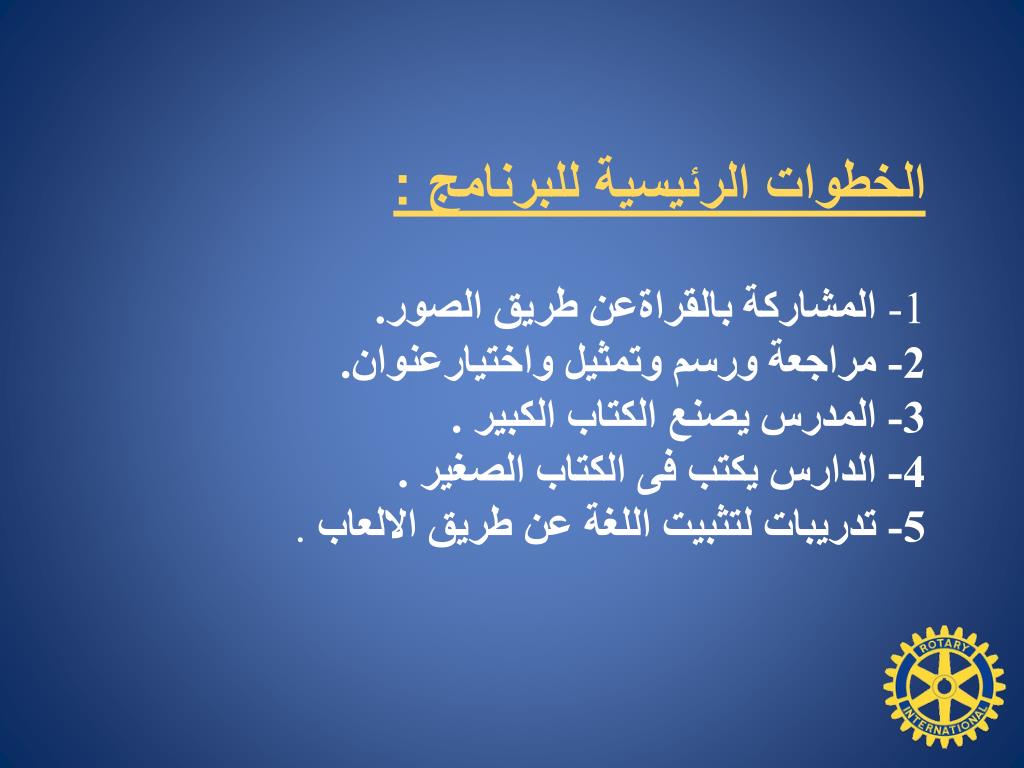 الخطوات الرئيسية للبرنامج :

1- المشاركة بالقراةعن طريق الصور.
2- مراجعة ورسم وتمثيل واختيارعنوان.
3- المدرس يصنع الكتاب الكبير .
4- الدارس يكتب فى الكتاب الصغير .
5- تدريبات لتثبيت اللغة عن طريق الالعاب .

ROTARY INTERNATIONAL